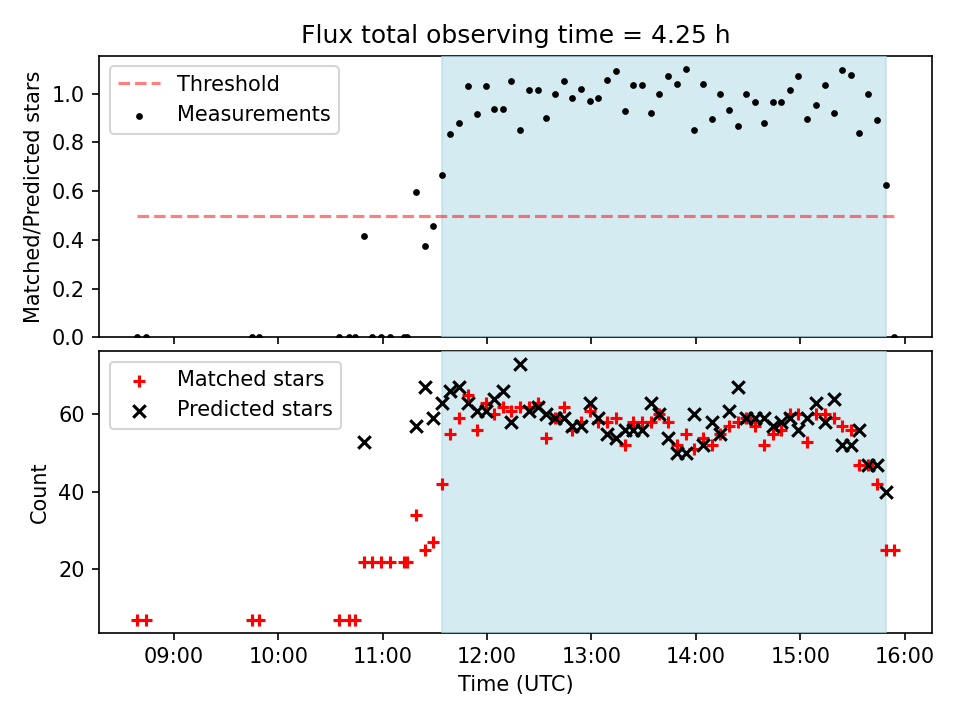 Flux total observing time = 4.25 h

Threshold
Measurements

Matched/Predicted stars

1.0
0.8
0.6
0.4
0.2
0.0

Matched stars
Predicted stars

Count

60
40
20

09:00
10:00
11:00
12:00
13:00
14:00
15:00
16:00

Time (UTC)